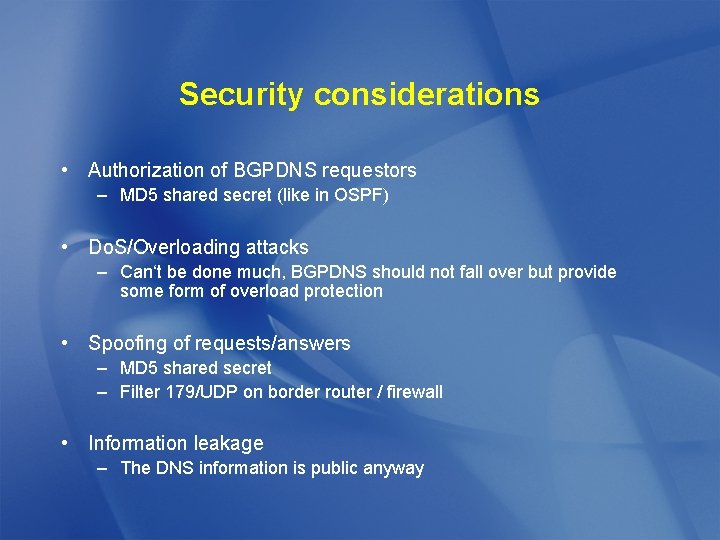 Security considerations

• Authorization of BGPDNS requestors
– MD5 shared secret (like in OSPF)

• DoS/Overloading attacks
– Can't be done much, BGPDNS should not fall over but provide some form of overload protection

• Spoofing of requests/answers
– MD5 shared secret
– Filter 179/UDP on border router / firewall

• Information leakage
– The DNS information is public anyway